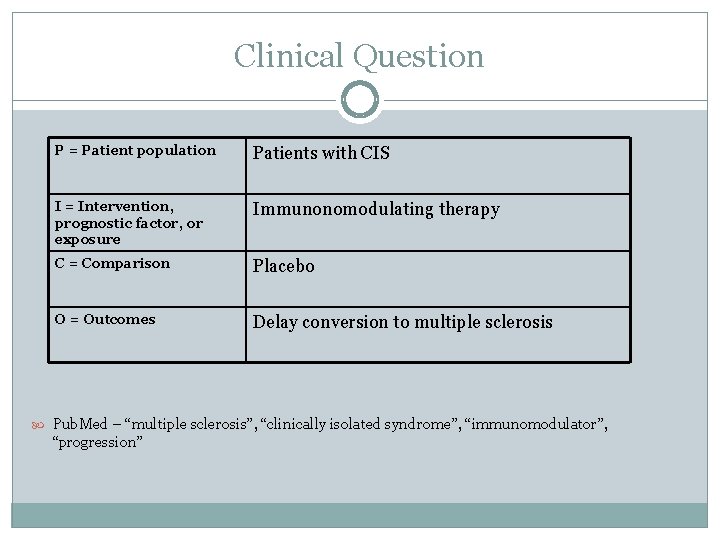 Clinical Question

| P = Patient population | Patients with CIS |
|---|---|
| I = Intervention, prognostic factor, or exposure | Immunonomodulating therapy |
| C = Comparison | Placebo |
| O = Outcomes | Delay conversion to multiple sclerosis |

PubMed – “multiple sclerosis”, “clinically isolated syndrome”, “immunomodulator”, “progression”